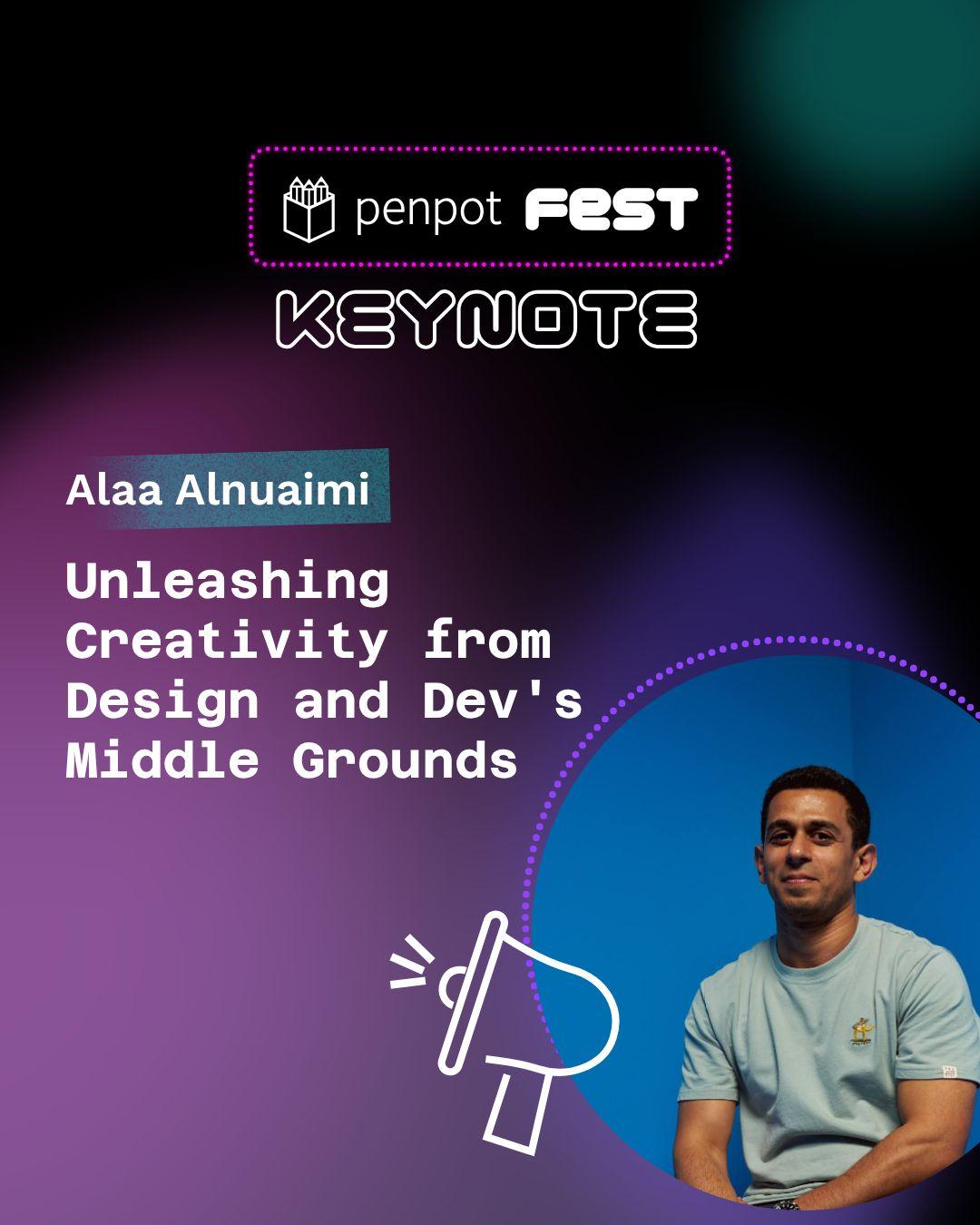 penpot FEST

KEYNOTE

Alaa Alnuaimi

Unleashing Creativity from Design and Dev's Middle Grounds